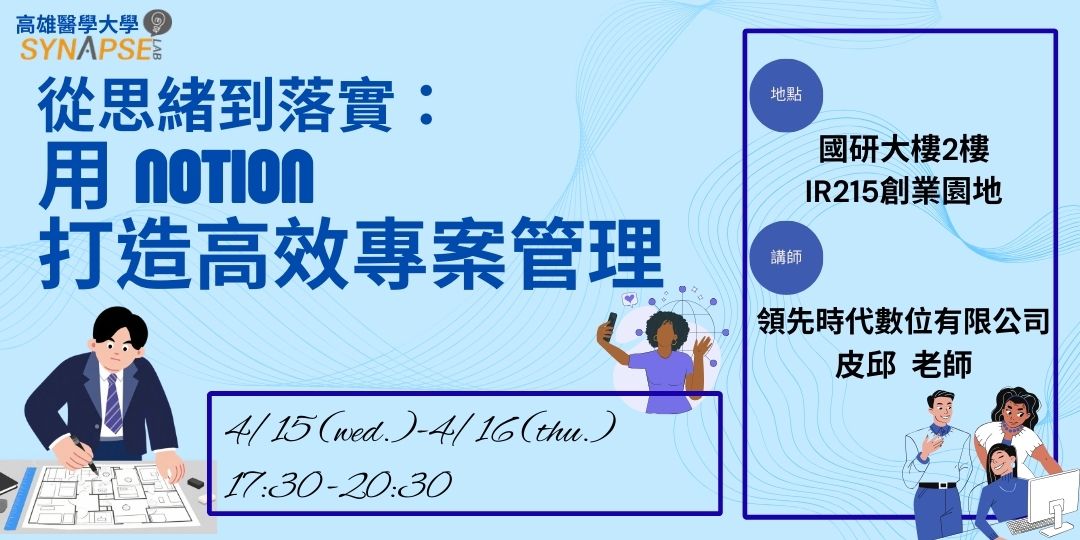 高雄醫學大學
SYNAPSE LAB

從思緒到落實：
用 NOTION
打造高效專案管理

4/15(wed.)-4/16(thu.)
17:30-20:30

地點
國研大樓2樓
IR215創業園地

講師
領先時代數位有限公司
皮邱 老師